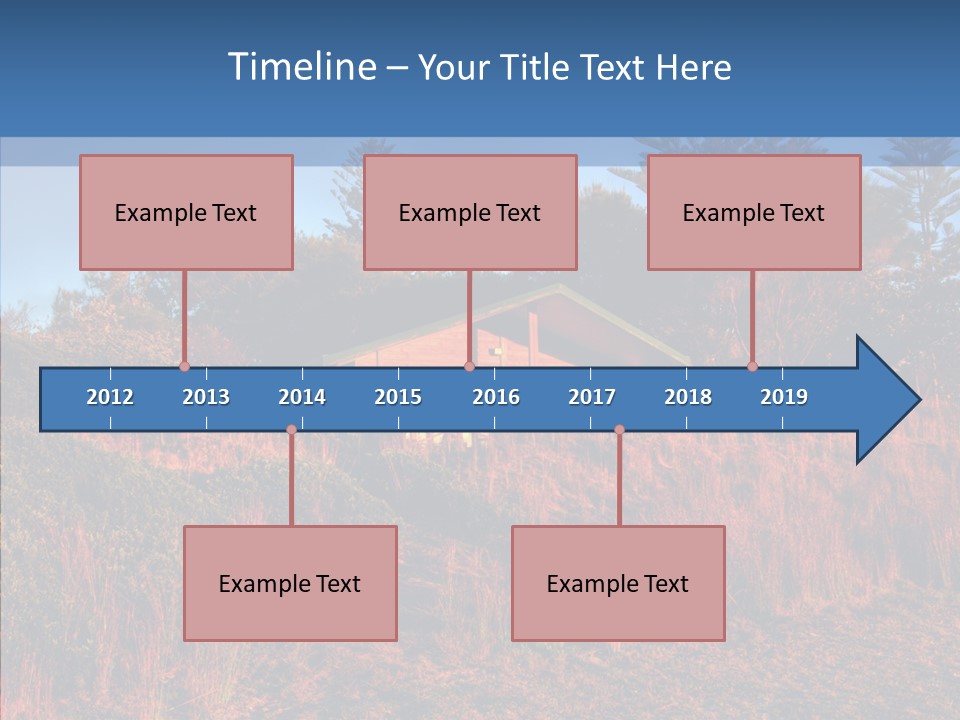 Timeline – Your Title Text Here

Example Text

Example Text

Example Text

2012 2013 2014 2015 2016 2017 2018 2019

Example Text

Example Text